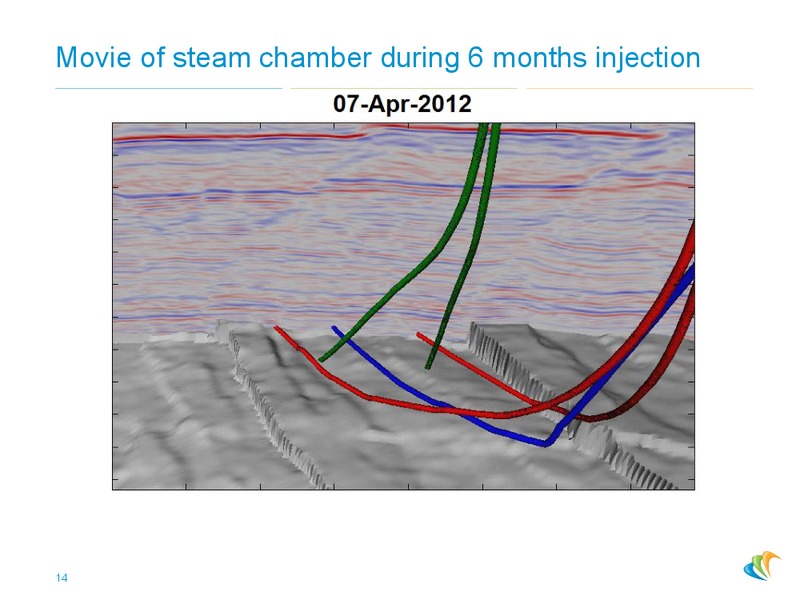 Movie of steam chamber during 6 months injection

07-Apr-2012

14